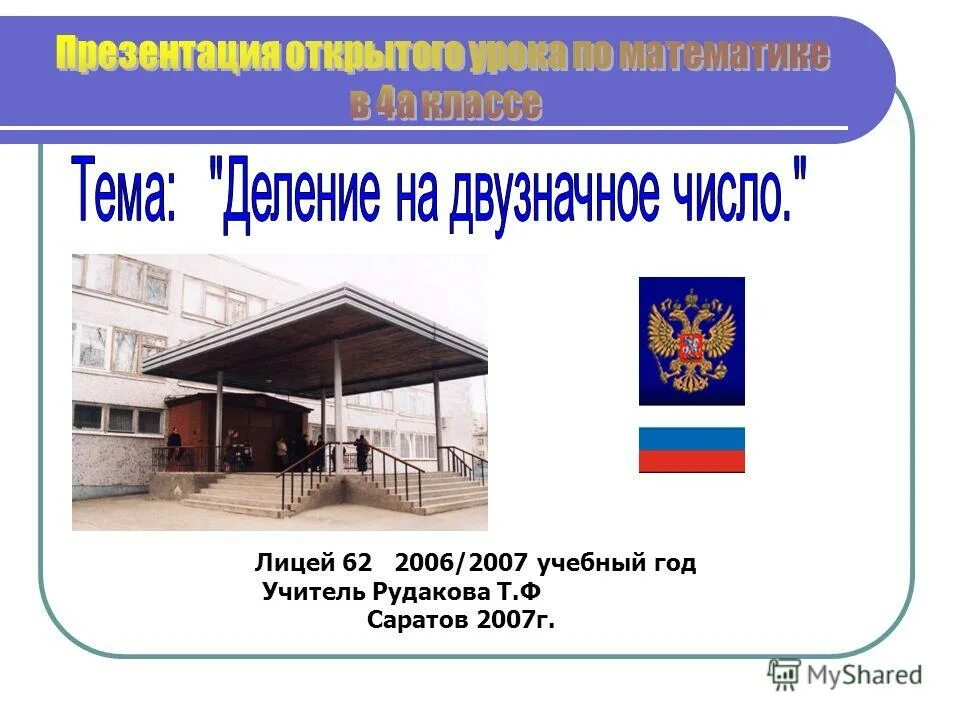 Презентация открытого урока по математике в 4а классе

Тема: "Деление на двузначное число."

Лицей 62 2006/2007 учебный год
Учитель Рудакова Т.Ф
Саратов 2007г.

MyShared